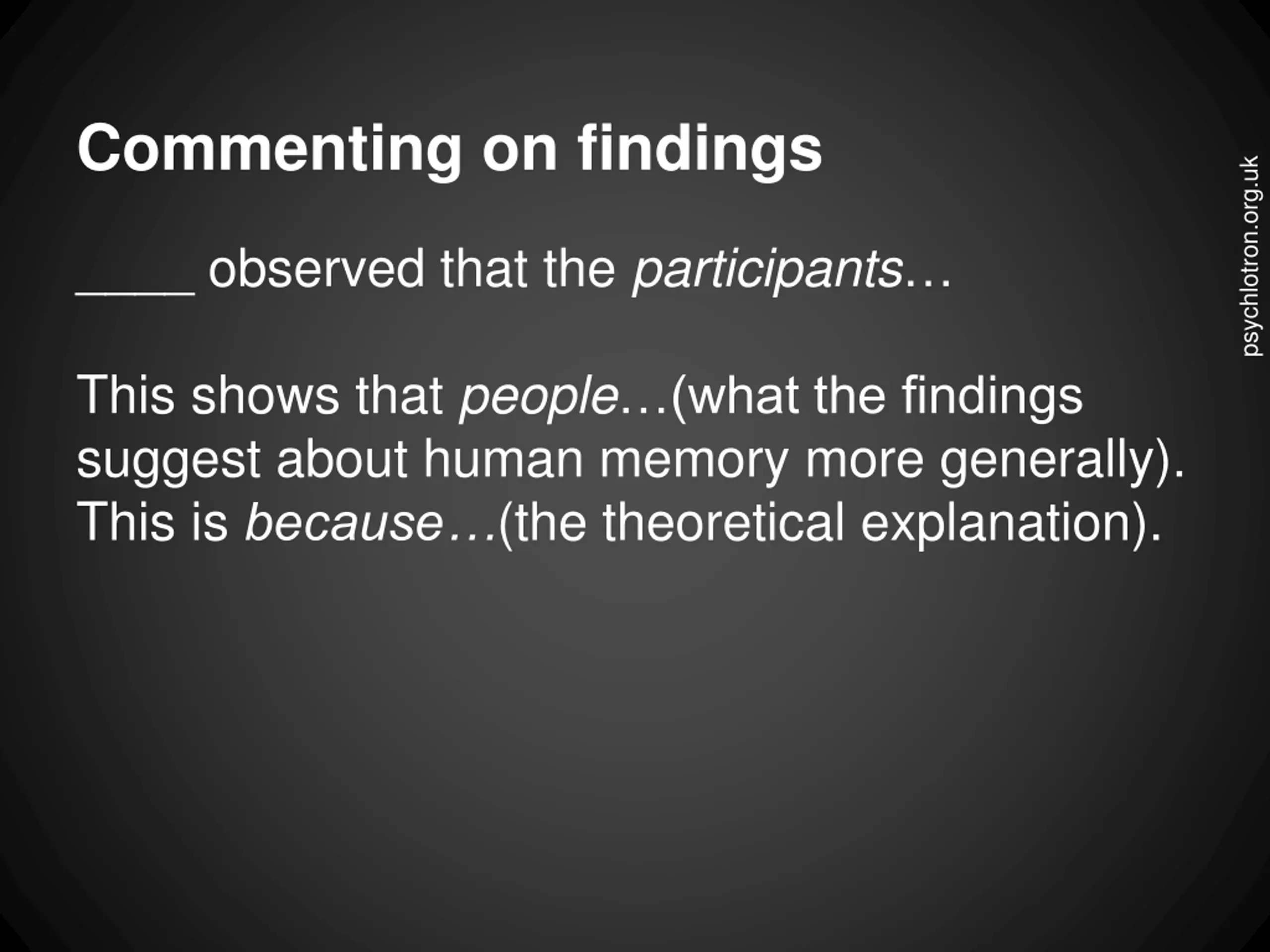 Commenting on findings

_____ observed that the participants…

This shows that people…(what the findings suggest about human memory more generally). This is because…(the theoretical explanation).

psychlotron.org.uk